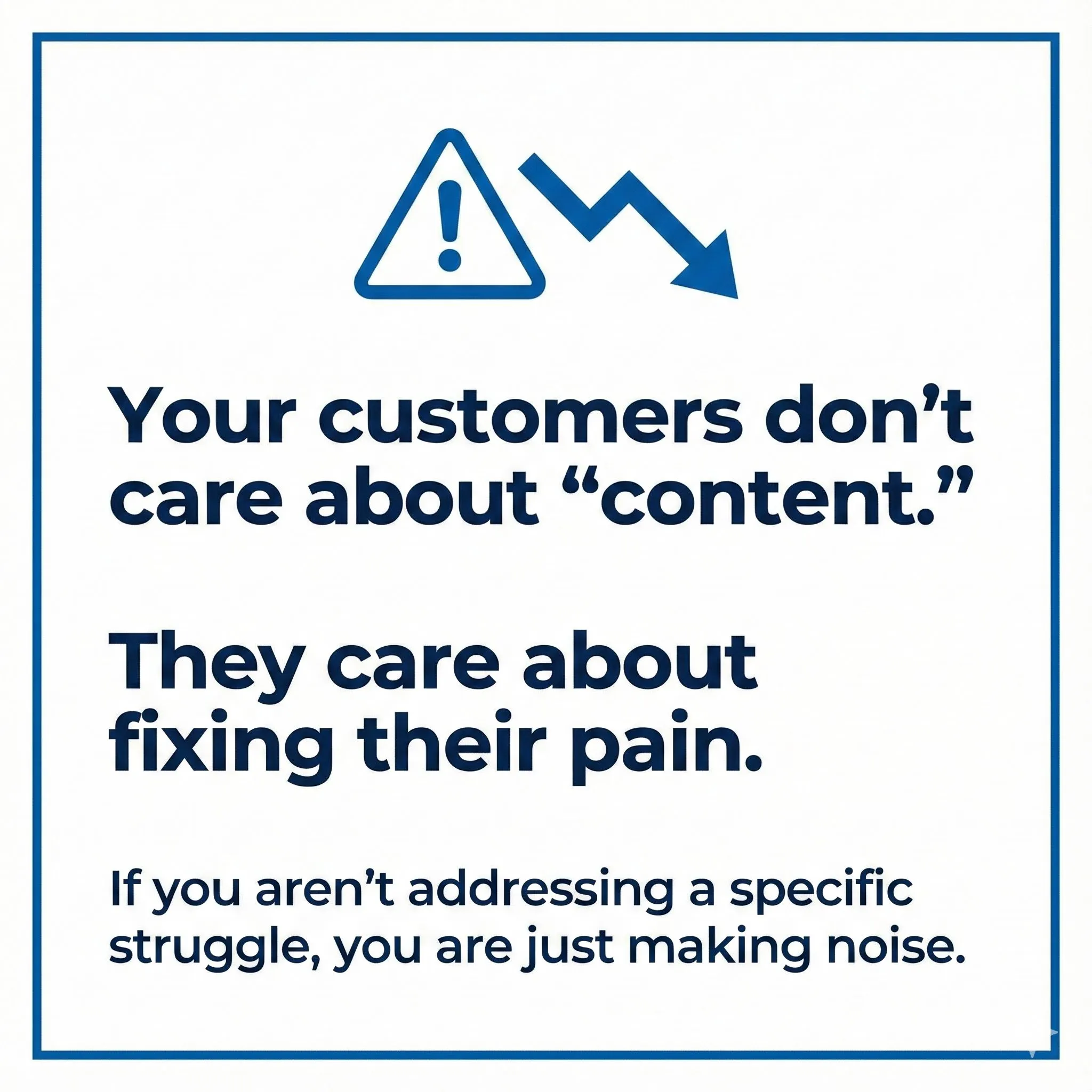 Your customers don’t care about “content.”

They care about fixing their pain.

If you aren’t addressing a specific struggle, you are just making noise.